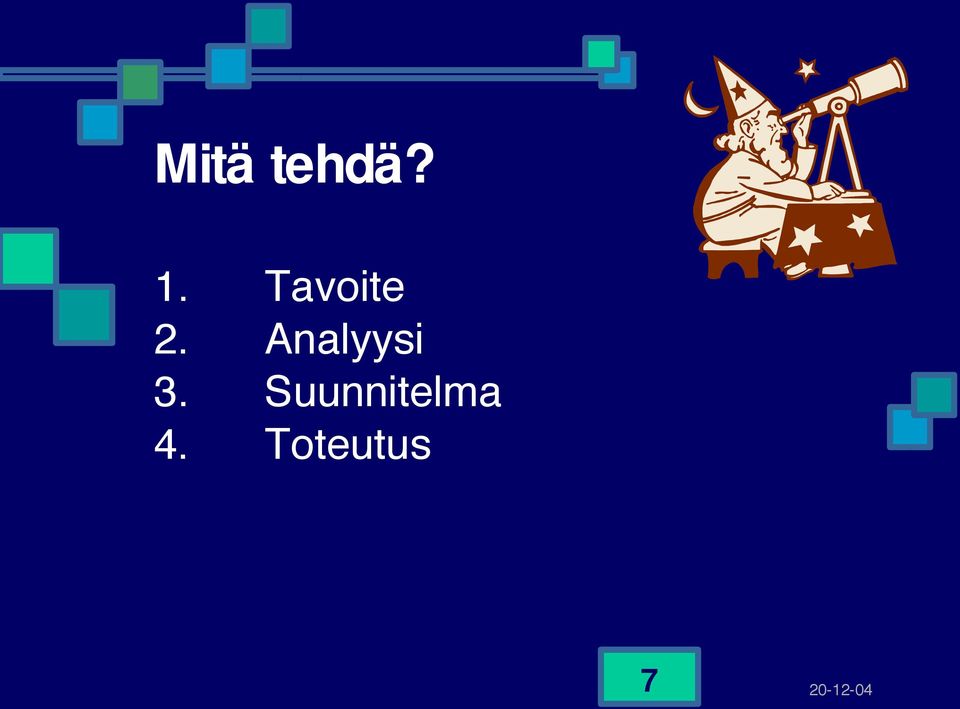 Mitä tehdä?

1. Tavoite
2. Analyysi
3. Suunnitelma
4. Toteutus

7

20-12-04